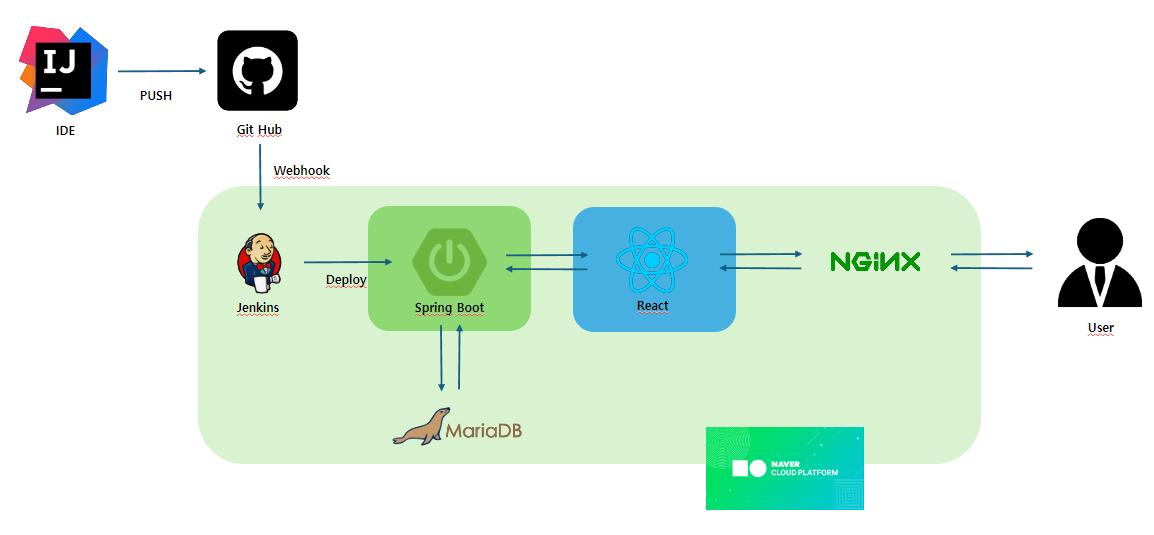 IJ

IDE

PUSH

Git Hub

Webhook

Jenkins

Deploy

Spring Boot

React

NGINX

User

MariaDB

NAVER
CLOUD PLATFORM